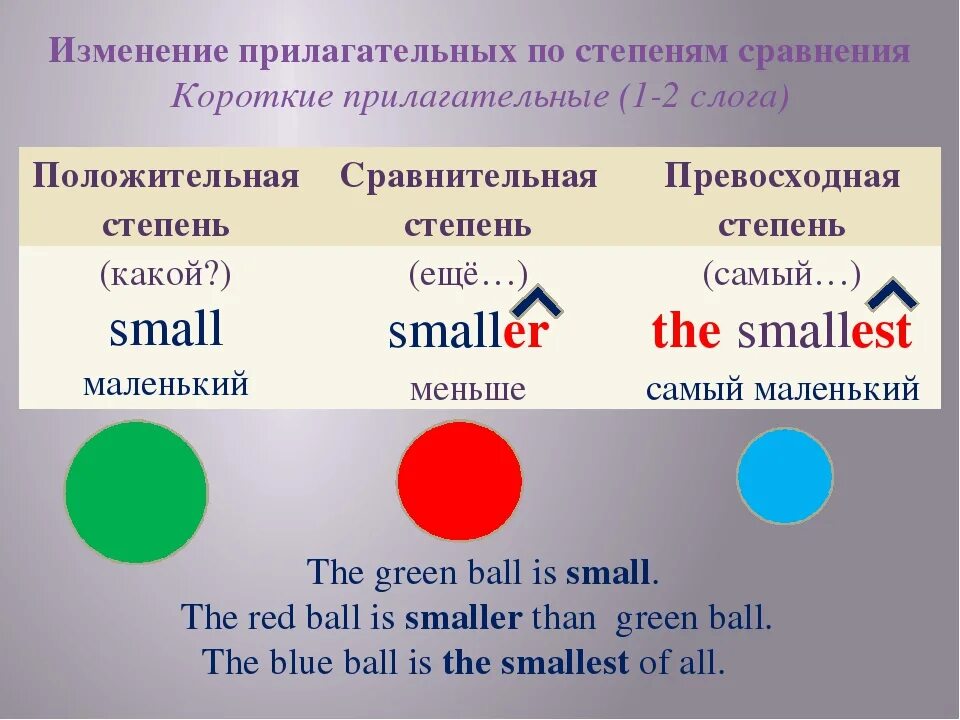 Изменение прилагательных по степеням сравнения
Короткие прилагательные (1-2 слога)

| Положительная степень | Сравнительная степень | Превосходная степень |
|---|---|---|
| (какой?) small маленький | (ещё…) smaller меньше | (самый…) the smallest самый маленький |

The green ball is small.
The red ball is smaller than green ball.
The blue ball is the smallest of all.